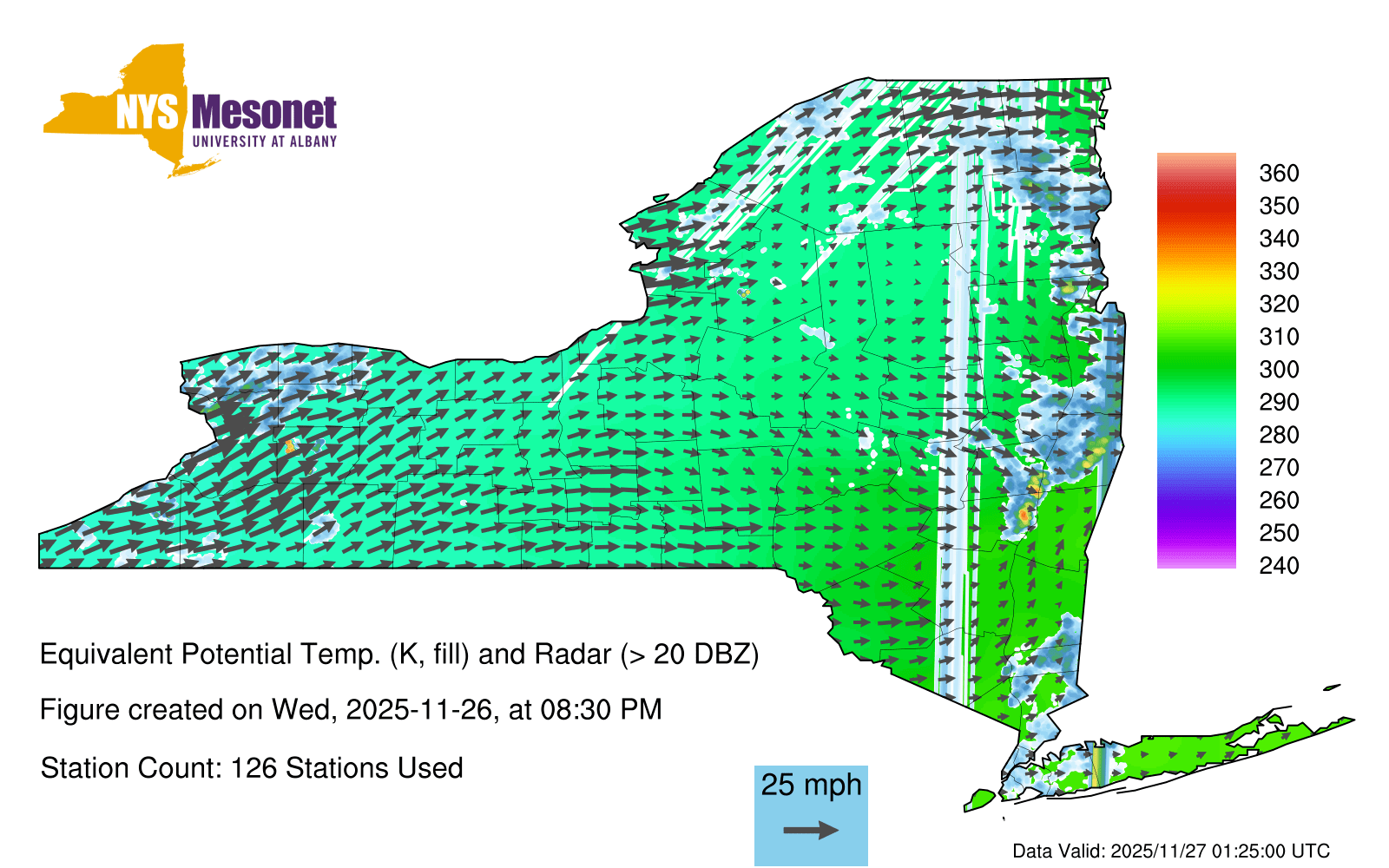 NYS Mesonet
UNIVERSITY AT ALBANY

360
350
340
330
320
310
300
290
280
270
260
250
240

Equivalent Potential Temp. (K, fill) and Radar (> 20 DBZ)

Figure created on Wed, 2025-11-26, at 08:30 PM

Station Count: 126 Stations Used

25 mph

Data Valid: 2025/11/27 01:25:00 UTC